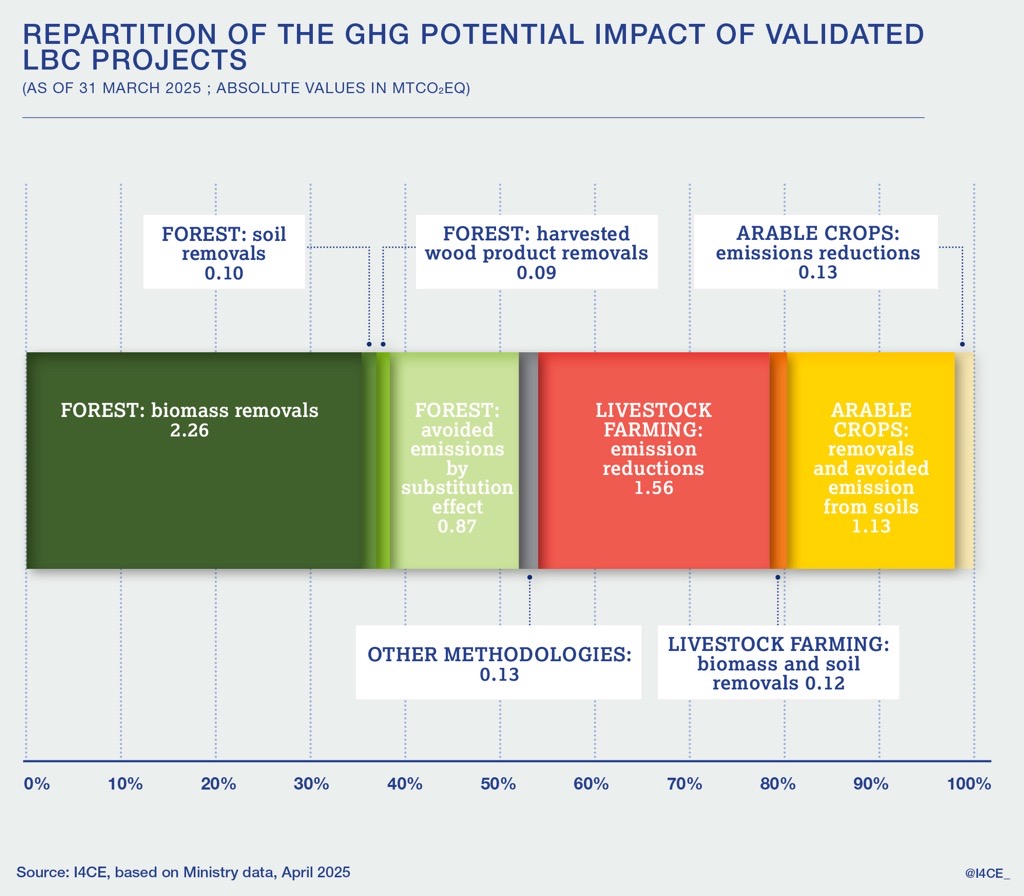 REPARTITION OF THE GHG POTENTIAL IMPACT OF VALIDATED LBC PROJECTS
(AS OF 31 MARCH 2025 ; ABSOLUTE VALUES IN MTCO₂EQ)

FOREST: soil removals 0.10

FOREST: harvested wood product removals 0.09

ARABLE CROPS: emissions reductions 0.13

FOREST: biomass removals 2.26

FOREST: avoided emissions by substitution effect 0.87

LIVESTOCK FARMING: emission reductions 1.56

ARABLE CROPS: removals and avoided emission from soils 1.13

OTHER METHODOLOGIES: 0.13

LIVESTOCK FARMING: biomass and soil removals 0.12

0% 10% 20% 30% 40% 50% 60% 70% 80% 90% 100%

Source: I4CE, based on Ministry data, April 2025

@I4CE_